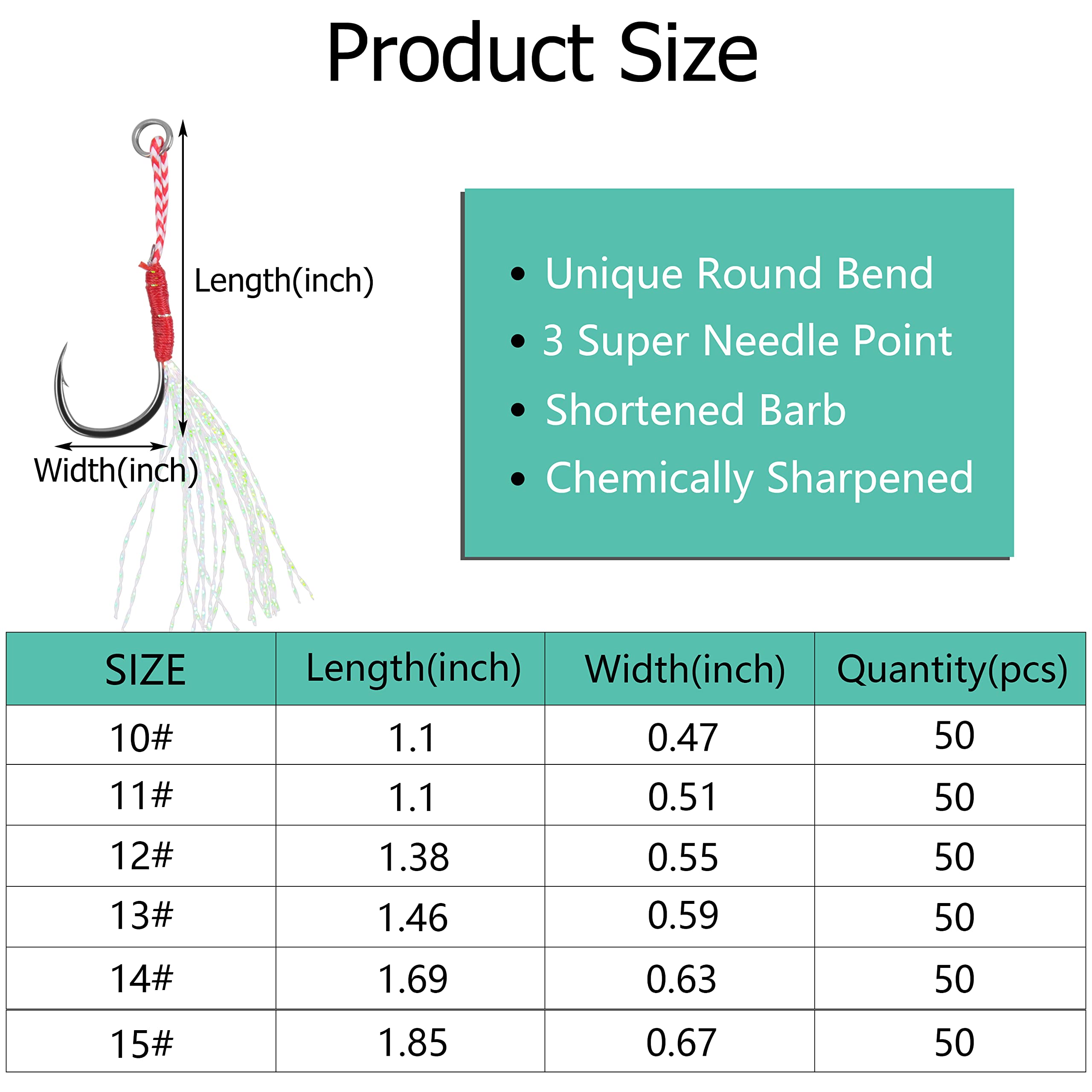 Product Size

Length(inch)

Width(inch)

• Unique Round Bend
• 3 Super Needle Point
• Shortened Barb
• Chemically Sharpened

| SIZE | Length(inch) | Width(inch) | Quantity(pcs) |
|---|---|---|---|
| 10# | 1.1 | 0.47 | 50 |
| 11# | 1.1 | 0.51 | 50 |
| 12# | 1.38 | 0.55 | 50 |
| 13# | 1.46 | 0.59 | 50 |
| 14# | 1.69 | 0.63 | 50 |
| 15# | 1.85 | 0.67 | 50 |